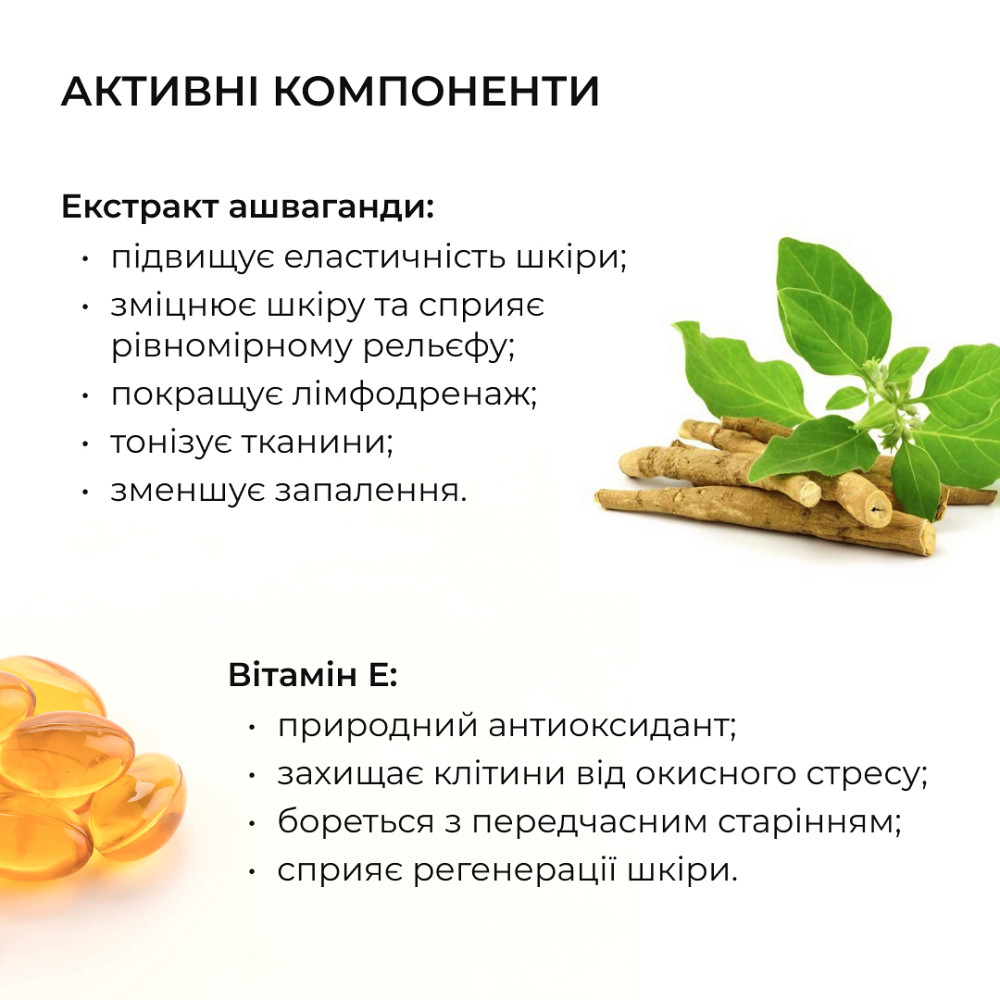 АКТИВНІ КОМПОНЕНТИ

Екстракт ашваганди:
• підвищує еластичність шкіри;
• зміцнює шкіру та сприяє рівномірному рельєфу;
• покращує лімфодренаж;
• тонізує тканини;
• зменшує запалення.

Вітамін Е:
• природний антиоксидант;
• захищає клітини від окисного стресу;
• бореться з передчасним старінням;
• сприяє регенерації шкіри.